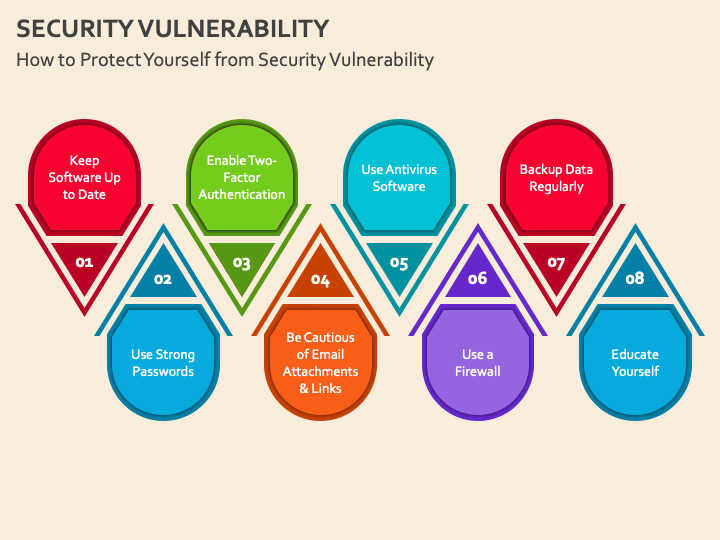 SECURITY VULNERABILITY

How to Protect Yourself from Security Vulnerability

Keep Software Up to Date

01

02

Use Strong Passwords

Enable Two-Factor Authentication

03

04

Be Cautious of Email Attachments & Links

Use Antivirus Software

05

06

Use a Firewall

Backup Data Regularly

07

08

Educate Yourself